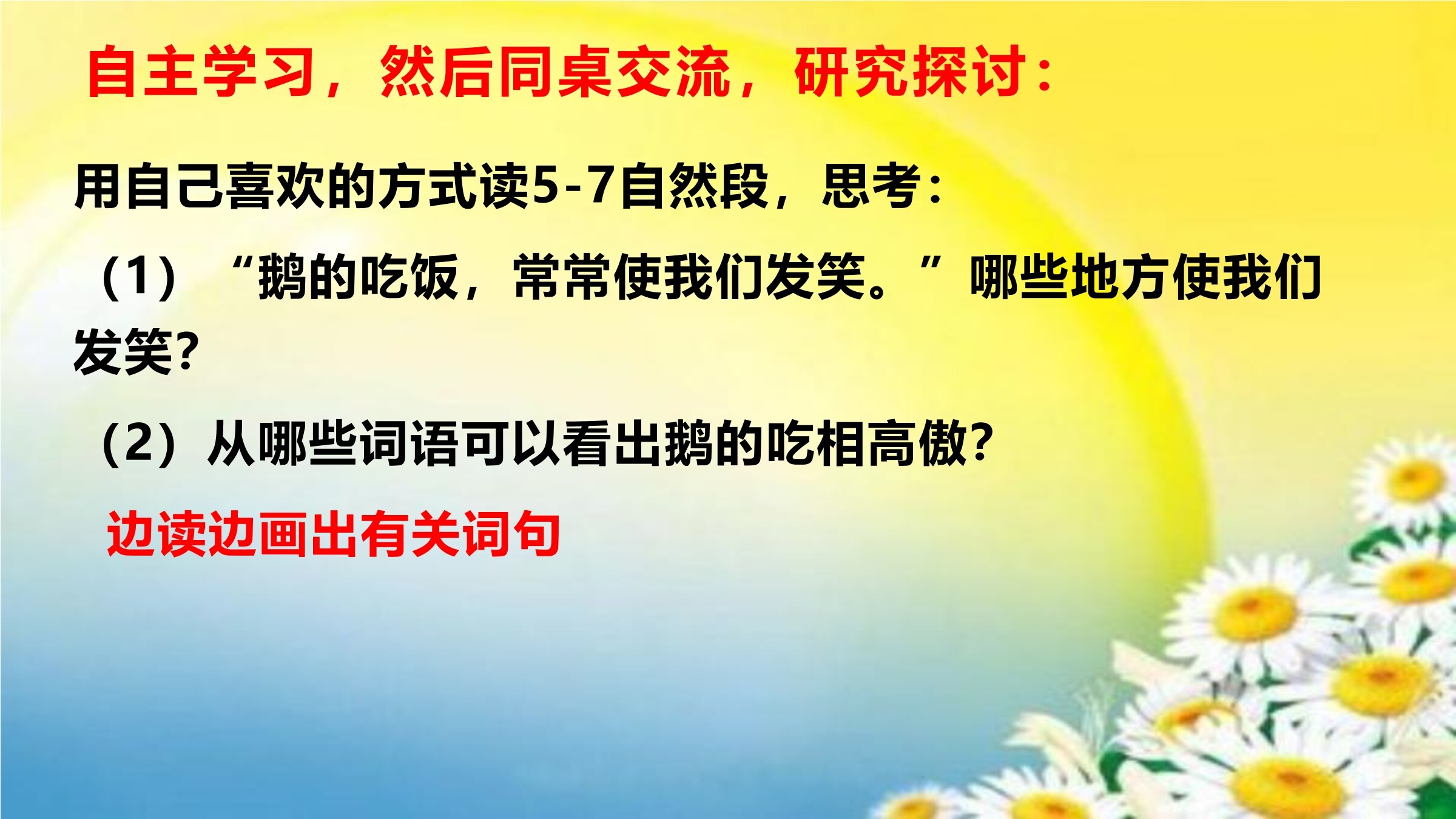 自主学习，然后同桌交流，研究探讨：

用自己喜欢的方式读5-7自然段，思考：

（1）“鹅的吃饭，常常使我们发笑。”哪些地方使我们发笑？

（2）从哪些词语可以看出鹅的吃相高傲？

边读边画出有关词句